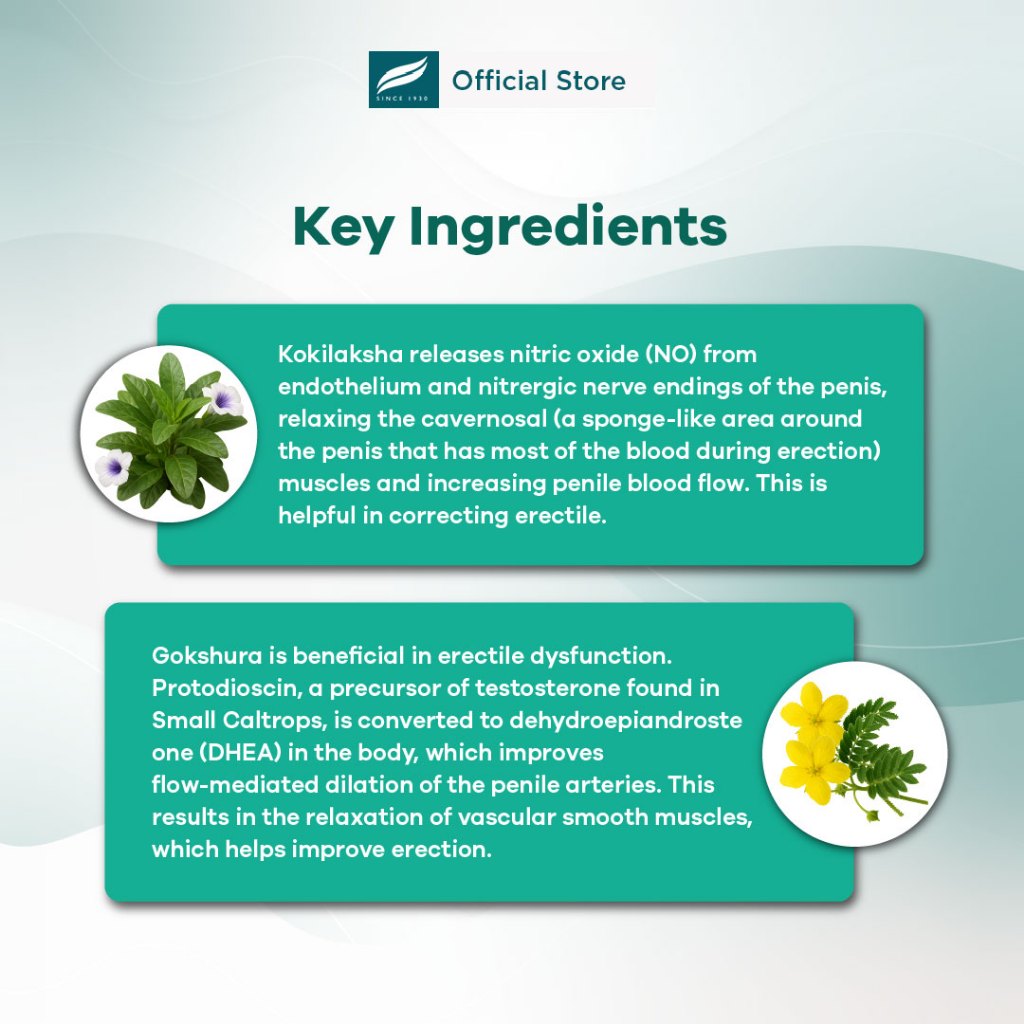 SINCE 1930

Official Store

Key Ingredients

Kokilaksha releases nitric oxide (NO) from endothelium and nitrergic nerve endings of the penis, relaxing the cavernosal (a sponge-like area around the penis that has most of the blood during erection) muscles and increasing penile blood flow. This is helpful in correcting erectile.

Gokshura is beneficial in erectile dysfunction. Protodioscin, a precursor of testosterone found in Small Caltrops, is converted to dehydroepiandroste one (DHEA) in the body, which improves flow-mediated dilation of the penile arteries. This results in the relaxation of vascular smooth muscles, which helps improve erection.